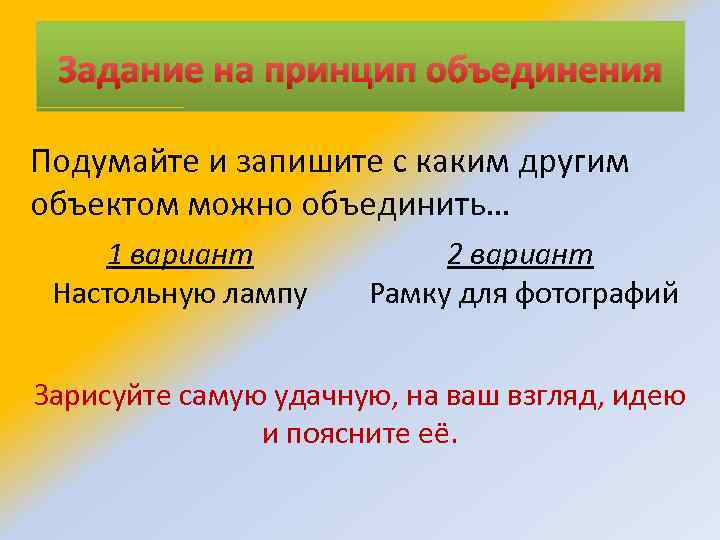 Задание на принцип объединения

Подумайте и запишите с каким другим объектом можно объединить…

1 вариант
Настольную лампу

2 вариант
Рамку для фотографий

Зарисуйте самую удачную, на ваш взгляд, идею и поясните её.